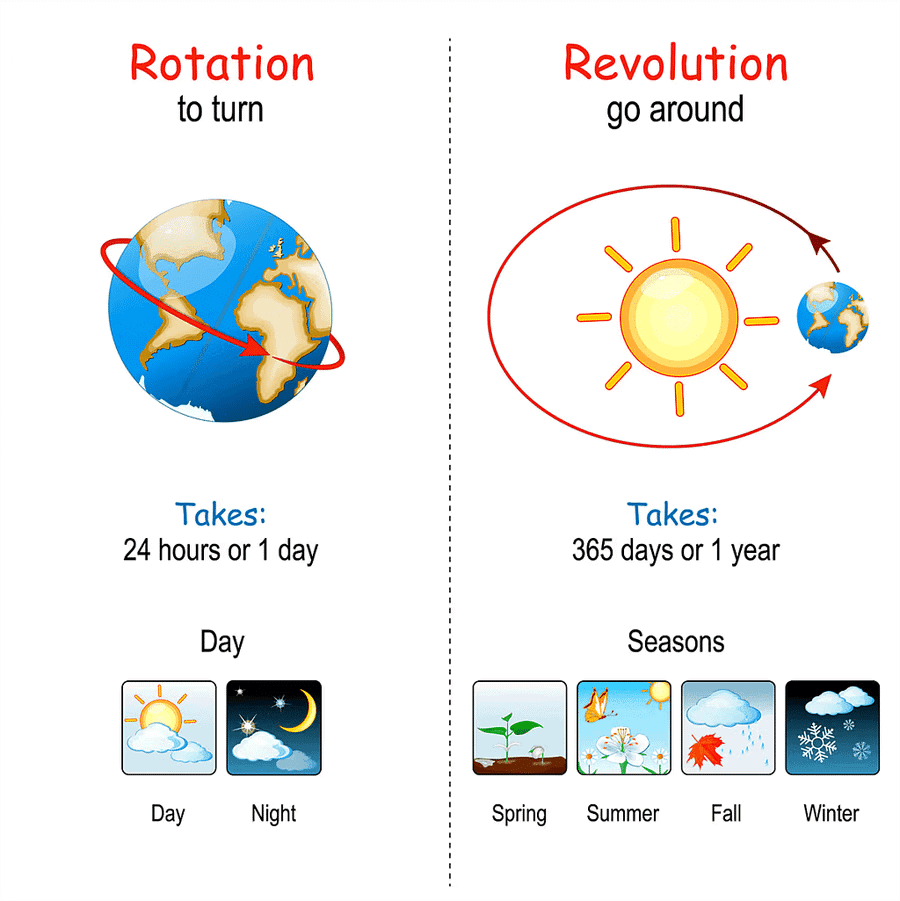 Rotation
to turn

Takes:
24 hours or 1 day

Day

Day Night

Revolution
go around

Takes:
365 days or 1 year

Seasons

Spring Summer Fall Winter